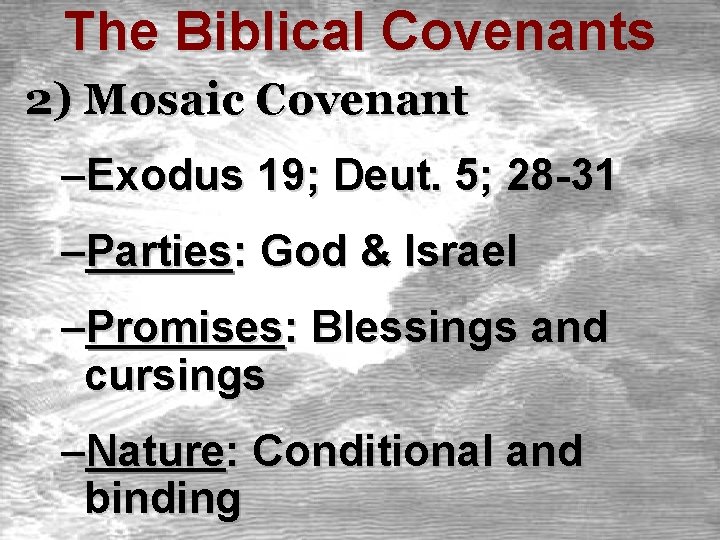 The Biblical Covenants

2) Mosaic Covenant

–Exodus 19; Deut. 5; 28-31

–Parties: God & Israel

–Promises: Blessings and cursings

–Nature: Conditional and binding